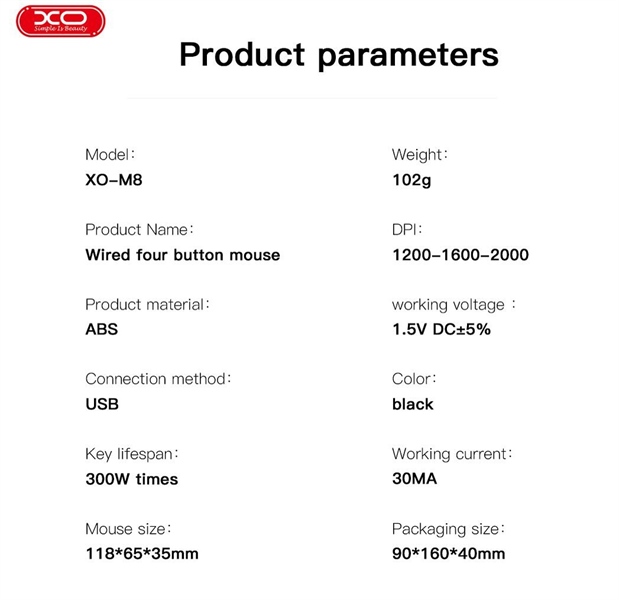 XO
Simple Is Beauty

Product parameters

Model:
XO-M8

Product Name:
Wired four button mouse

Product material:
ABS

Connection method:
USB

Key lifespan:
300W times

Mouse size:
118*65*35mm

Weight:
102g

DPI:
1200-1600-2000

working voltage :
1.5V DC±5%

Color:
black

Working current:
30MA

Packaging size:
90*160*40mm